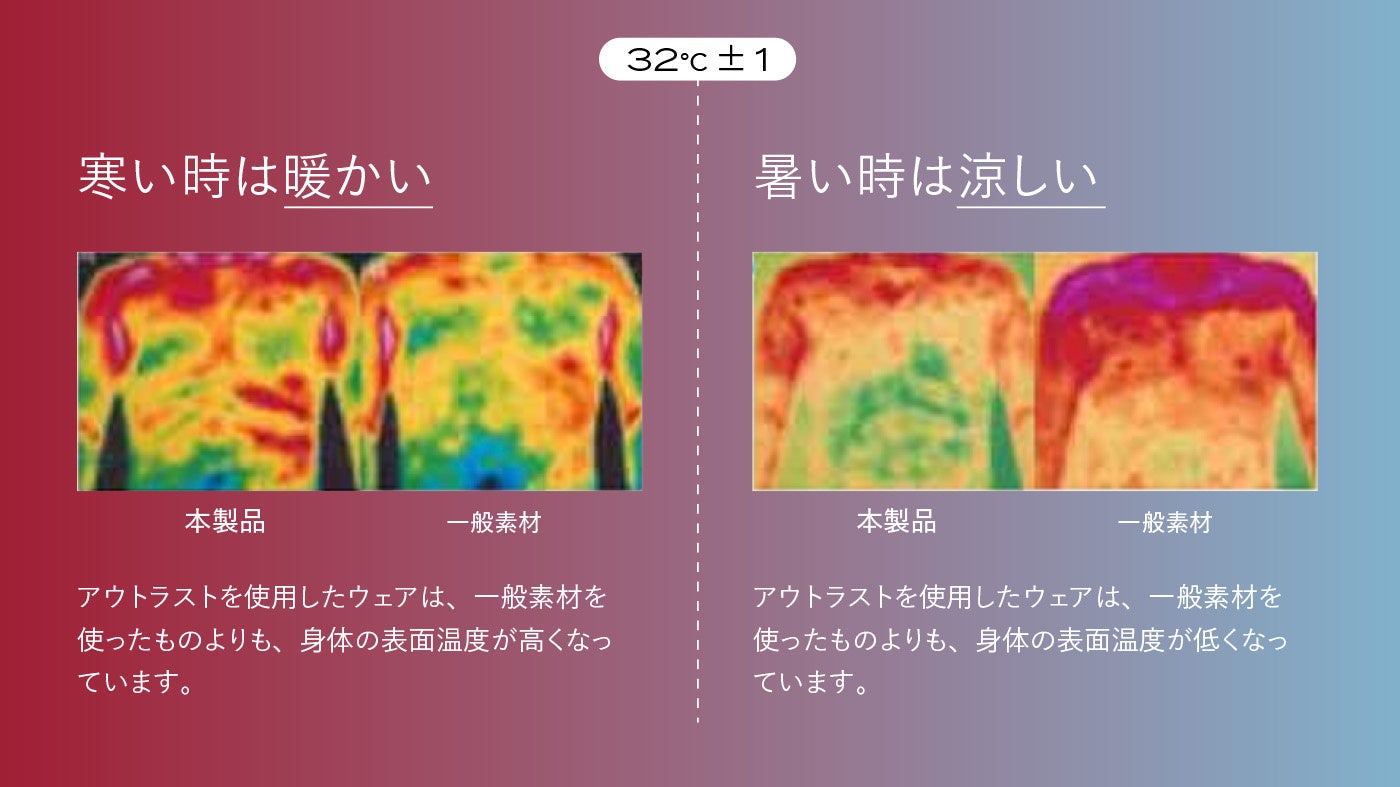 32℃ ± 1

寒い時は暖かい

本製品　一般素材

アウトラストを使用したウェアは、一般素材を使ったものよりも、身体の表面温度が高くなっています。

暑い時は涼しい

本製品　一般素材

アウトラストを使用したウェアは、一般素材を使ったものよりも、身体の表面温度が低くなっています。